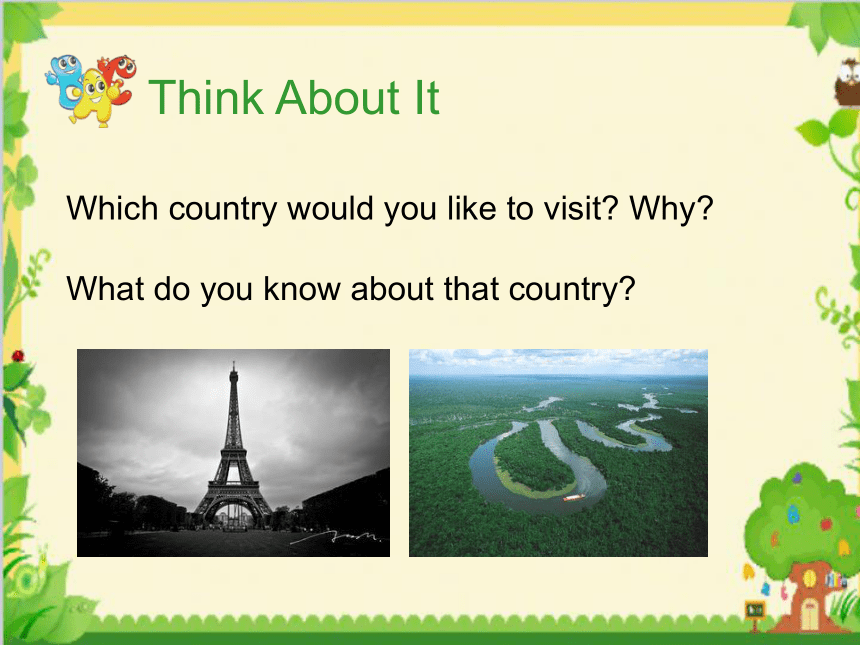 Think About It

Which country would you like to visit? Why?

What do you know about that country?